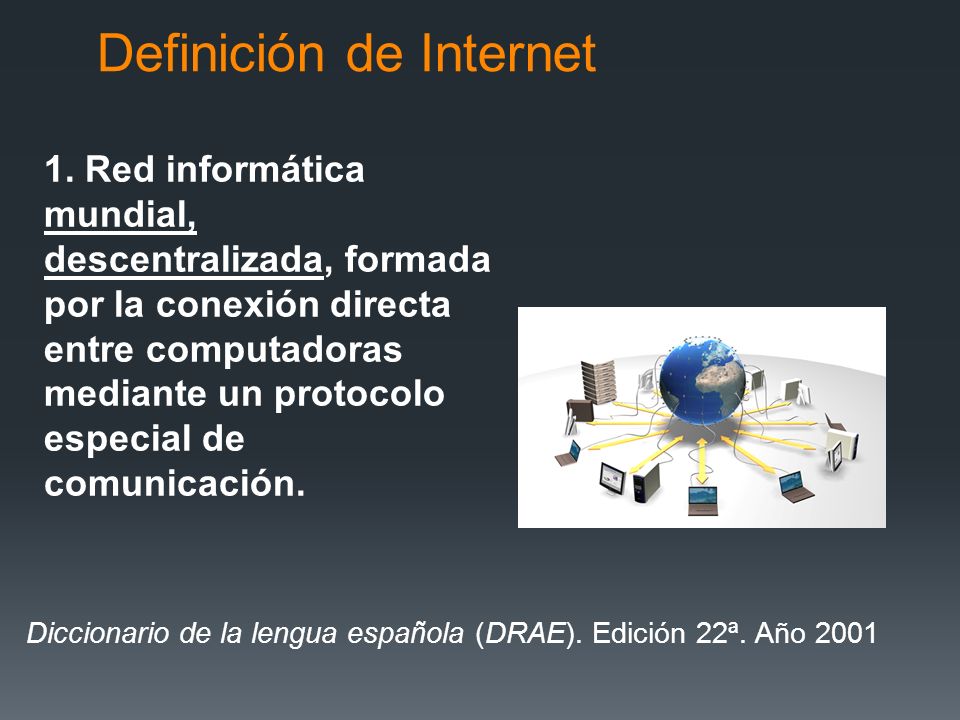 Definición de Internet

1. Red informática mundial, descentralizada, formada por la conexión directa entre computadoras mediante un protocolo especial de comunicación.

Diccionario de la lengua española (DRAE). Edición 22ª. Año 2001